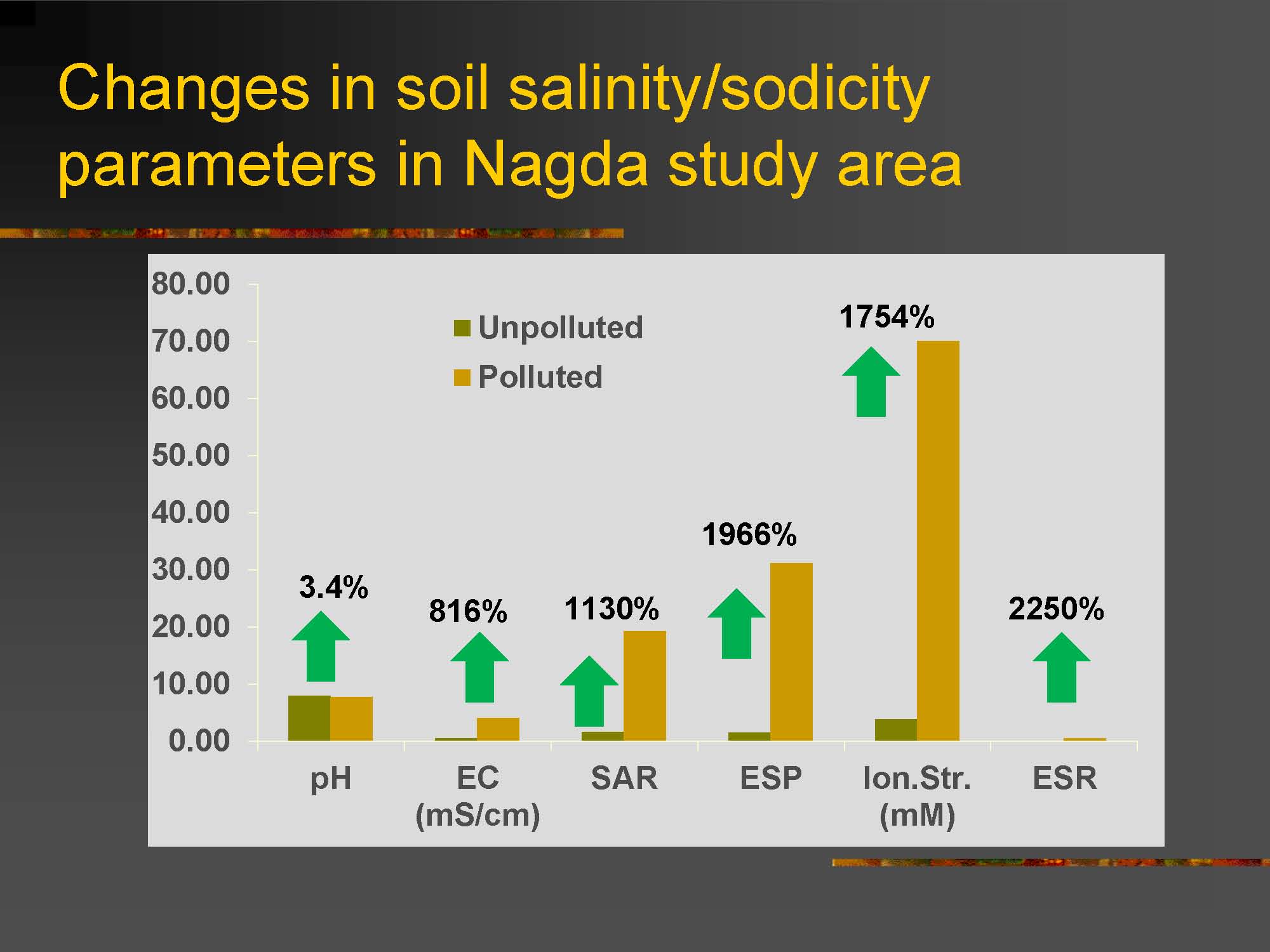 Changes in soil salinity/sodicity parameters in Nagda study area

80.00
70.00
60.00
50.00
40.00
30.00
20.00
10.00
0.00

Unpolluted
Polluted

3.4%
816%
1130%
1966%
1754%
2250%

pH
EC (mS/cm)
SAR
ESP
Ion.Str. (mM)
ESR